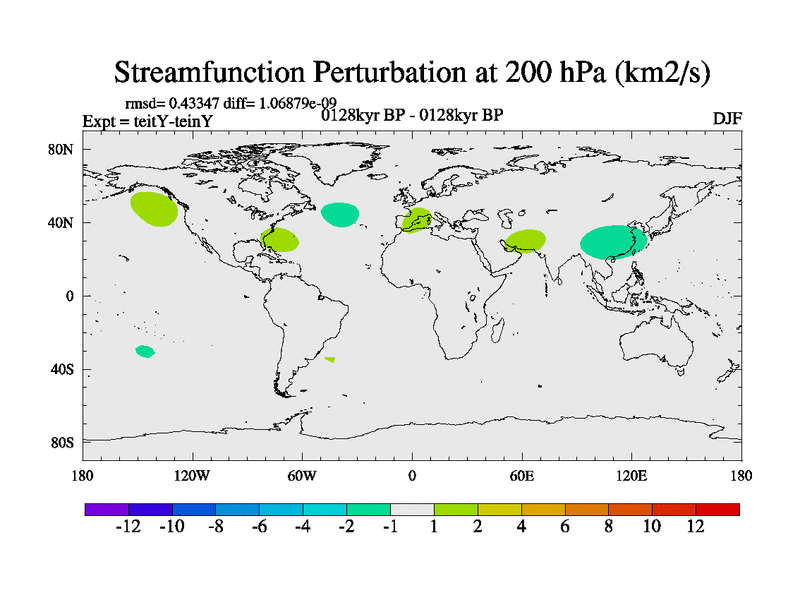 Streamfunction Perturbation at 200 hPa (km2/s)

rmsd= 0.43347 diff= 1.06879e-09
Expt = teitY-teinY
0128kyr BP - 0128kyr BP
DJF

80N
40N
0
40S
80S

180
120W
60W
0
60E
120E
180

-12 -10 -8 -6 -4 -2 -1 1 2 4 6 8 10 12